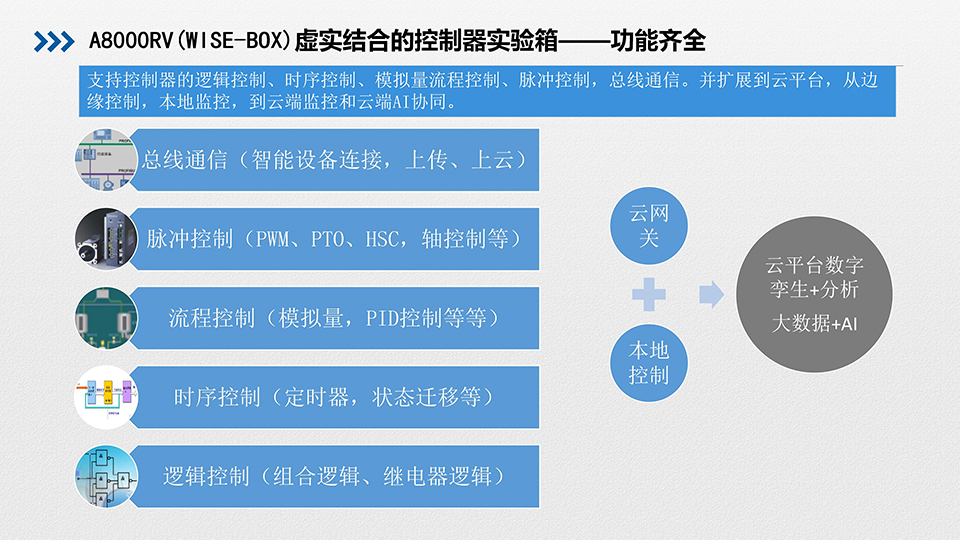 A8000RV(WISE-BOX)虚实结合的控制器实验箱——功能齐全

支持控制器的逻辑控制、时序控制、模拟量流程控制、脉冲控制，总线通信。并扩展到云平台，从边缘控制，本地监控，到云端监控和云端AI协同。

总线通信（智能设备连接，上传、上云）

脉冲控制（PWM、PTO、HSC，轴控制等）

流程控制（模拟量，PID控制等等）

时序控制（定时器，状态迁移等）

逻辑控制（组合逻辑、继电器逻辑）

云网关

本地控制

云平台数字孪生+分析

大数据+AI